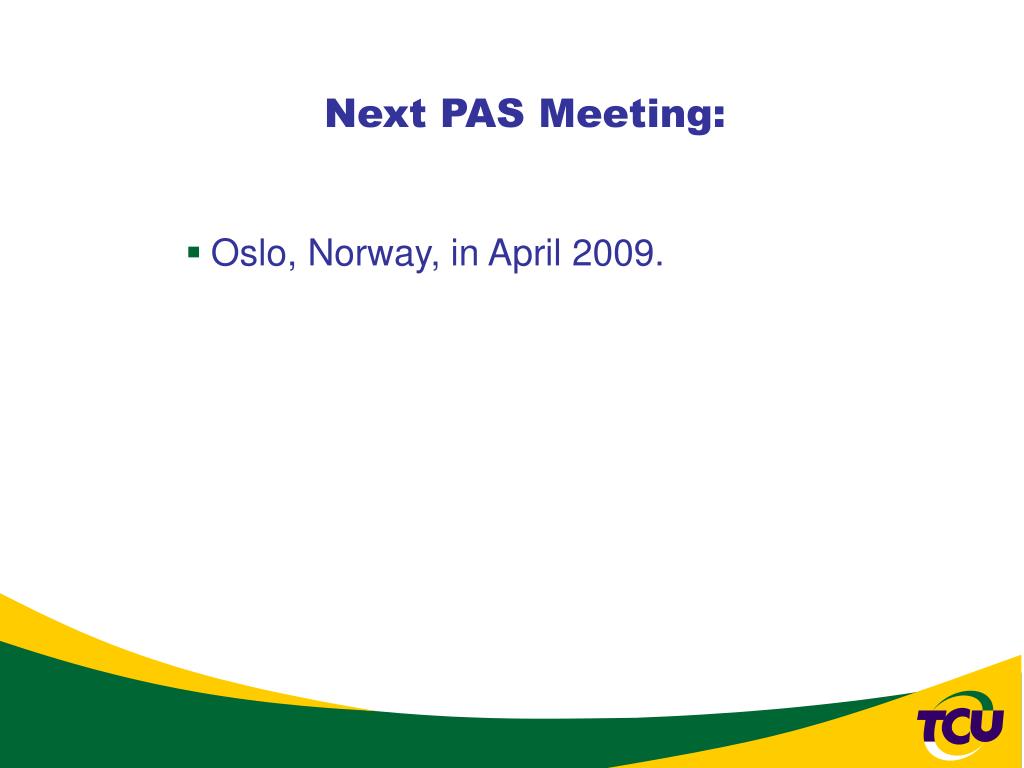 Next PAS Meeting:

▪ Oslo, Norway, in April 2009.

TCU